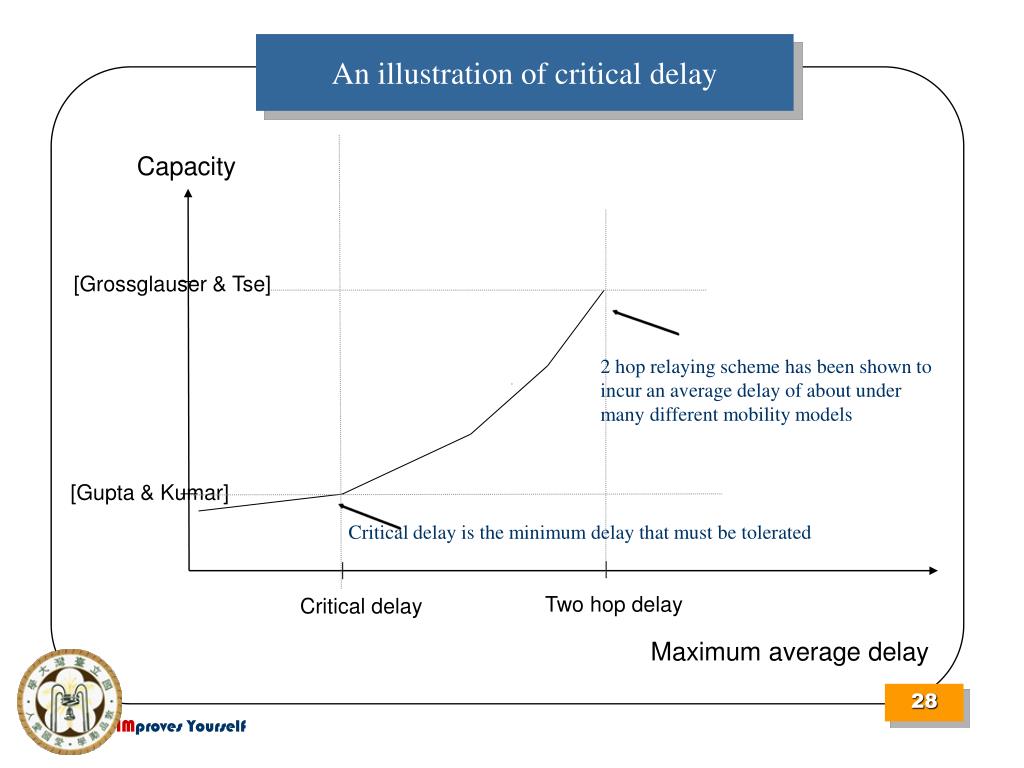 An illustration of critical delay

Capacity

[Grossglauser & Tse]

2 hop relaying scheme has been shown to incur an average delay of about under many different mobility models

[Gupta & Kumar]

Critical delay is the minimum delay that must be tolerated

Critical delay

Two hop delay

Maximum average delay

IMproves Yourself

28